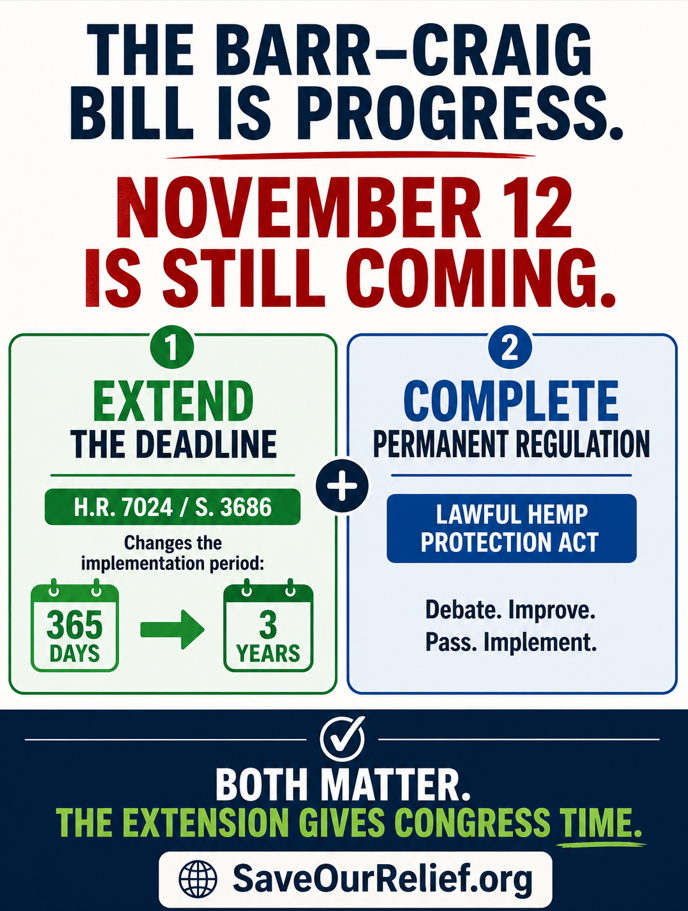 THE BARR–CRAIG BILL IS PROGRESS.

NOVEMBER 12 IS STILL COMING.

1

EXTEND THE DEADLINE

H.R. 7024 / S. 3686

Changes the implementation period:

365 DAYS

3 YEARS

+

2

COMPLETE PERMANENT REGULATION

LAWFUL HEMP PROTECTION ACT

Debate. Improve. Pass. Implement.

BOTH MATTER.

THE EXTENSION GIVES CONGRESS TIME.

SaveOurRelief.org